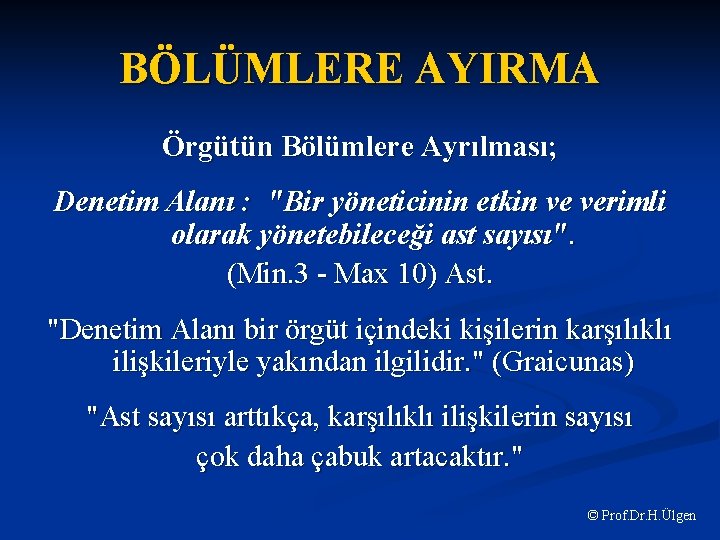 BÖLÜMLERE AYIRMA

Örgütün Bölümlere Ayrılması;

Denetim Alanı : "Bir yöneticinin etkin ve verimli olarak yönetebileceği ast sayısı".

(Min.3 - Max 10) Ast.

"Denetim Alanı bir örgüt içindeki kişilerin karşılıklı ilişkileriyle yakından ilgilidir." (Graicunas)

"Ast sayısı arttıkça, karşılıklı ilişkilerin sayısı çok daha çabuk artacaktır."

© Prof.Dr.H.Ülgen